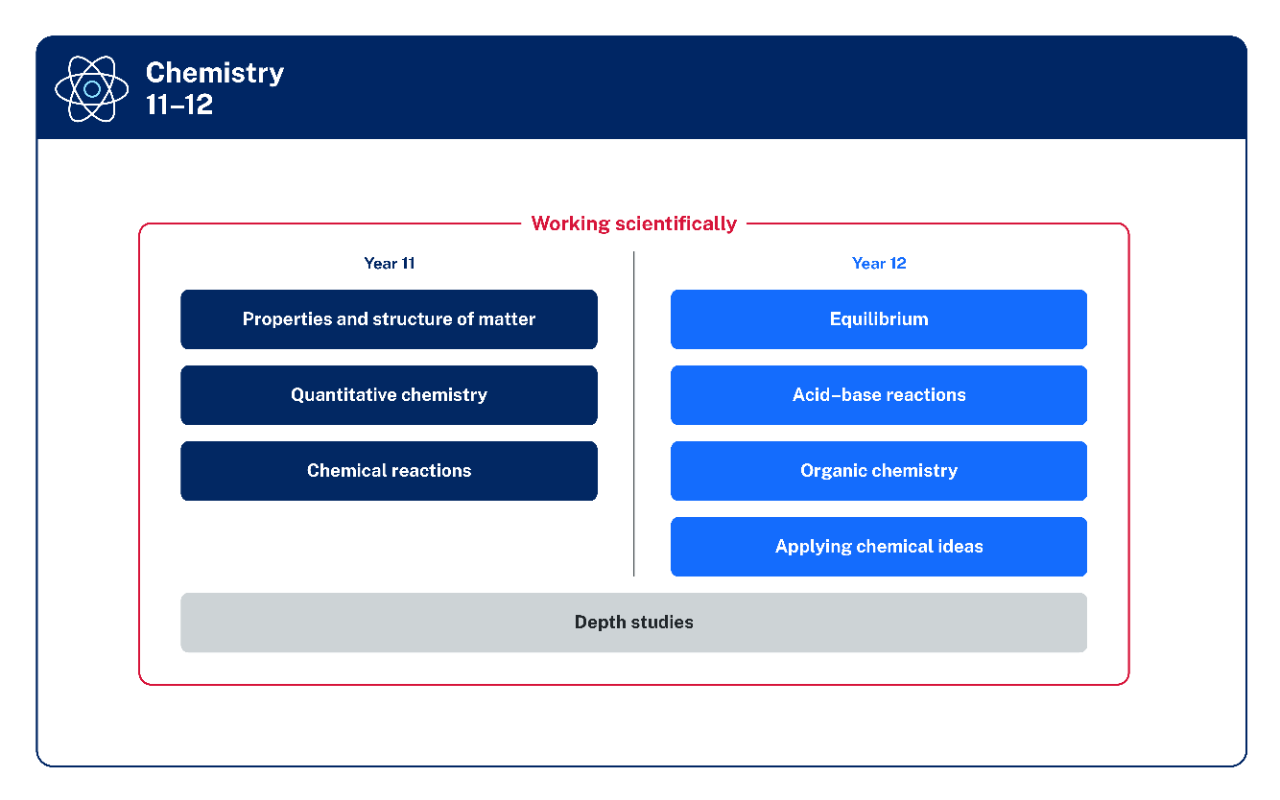 Chemistry
11–12

Working scientifically

Year 11

Properties and structure of matter

Quantitative chemistry

Chemical reactions

Year 12

Equilibrium

Acid–base reactions

Organic chemistry

Applying chemical ideas

Depth studies